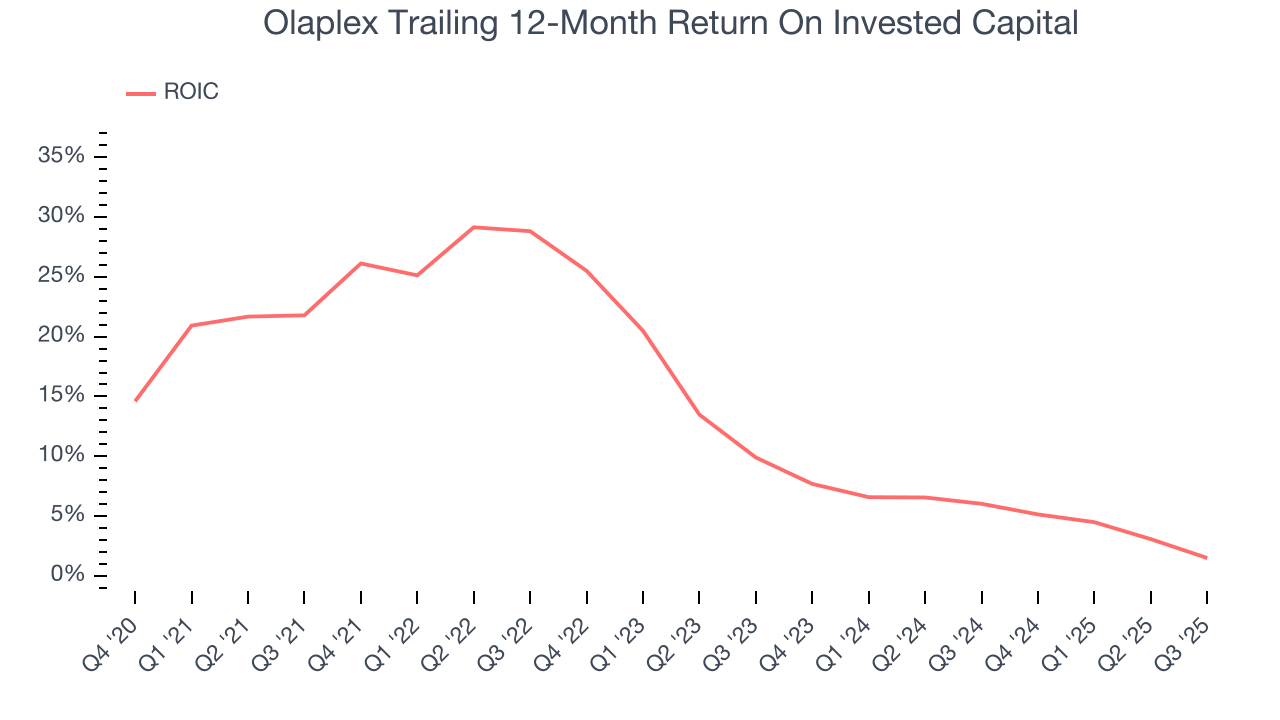 Olaplex Trailing 12-Month Return On Invested Capital

ROIC

35%
30%
25%
20%
15%
10%
5%
0%

Q4 '20
Q1 '21
Q2 '21
Q3 '21
Q4 '21
Q1 '22
Q2 '22
Q3 '22
Q4 '22
Q1 '23
Q2 '23
Q3 '23
Q4 '23
Q1 '24
Q2 '24
Q3 '24
Q4 '24
Q1 '25
Q2 '25
Q3 '25